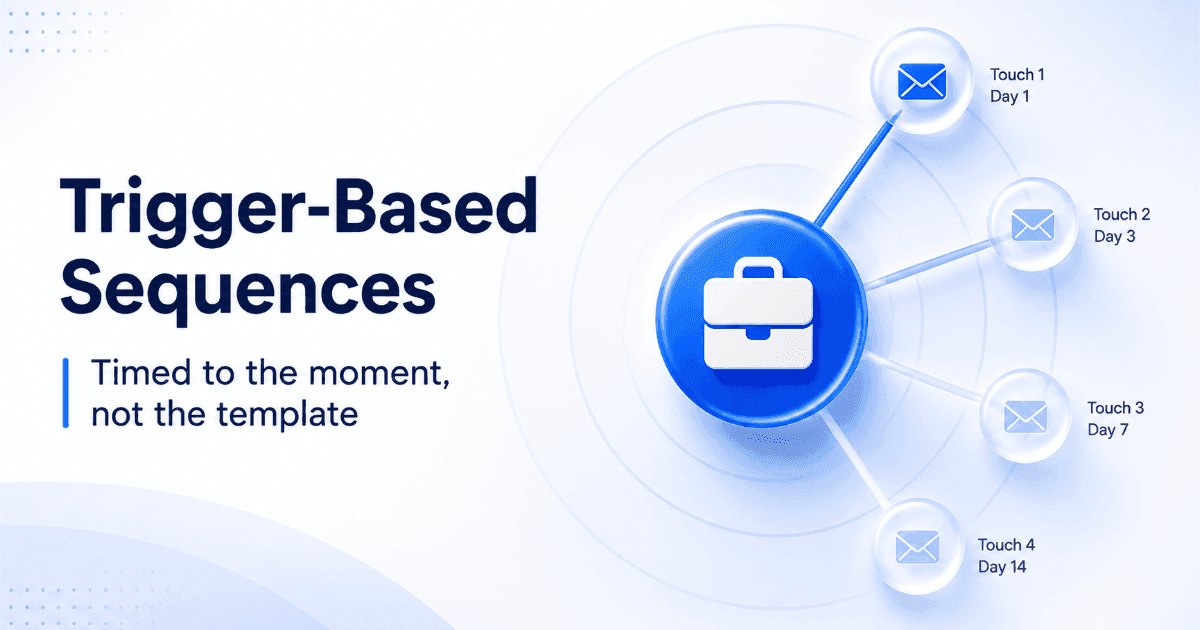 Trigger-Based Sequences

Timed to the moment, not the template

Touch 1
Day 1

Touch 2
Day 3

Touch 3
Day 7

Touch 4
Day 14